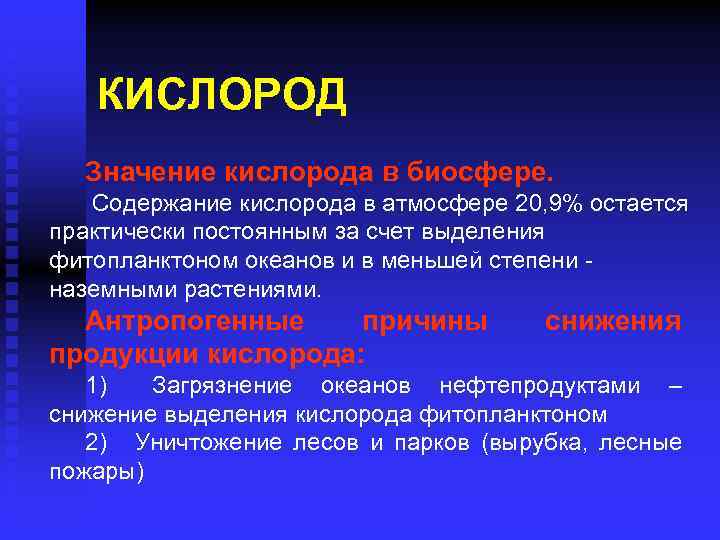 КИСЛОРОД

Значение кислорода в биосфере.

Содержание кислорода в атмосфере 20,9% остается практически постоянным за счет выделения фитопланктоном океанов и в меньшей степени - наземными растениями.

Антропогенные причины снижения продукции кислорода:

1) Загрязнение океанов нефтепродуктами – снижение выделения кислорода фитопланктоном

2) Уничтожение лесов и парков (вырубка, лесные пожары)